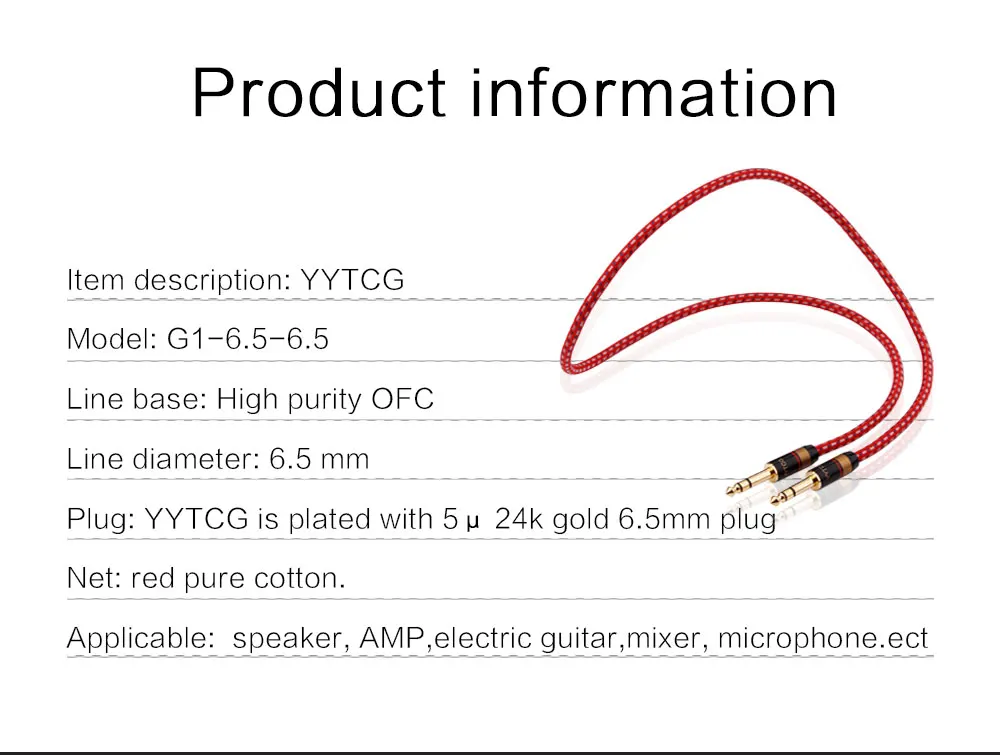 Product information

Item description: YYTCG

Model: G1-6.5-6.5

Line base: High purity OFC

Line diameter: 6.5 mm

Plug: YYTCG is plated with 5 μ 24k gold 6.5mm plug

Net: red pure cotton.

Applicable: speaker, AMP,electric guitar,mixer, microphone.ect